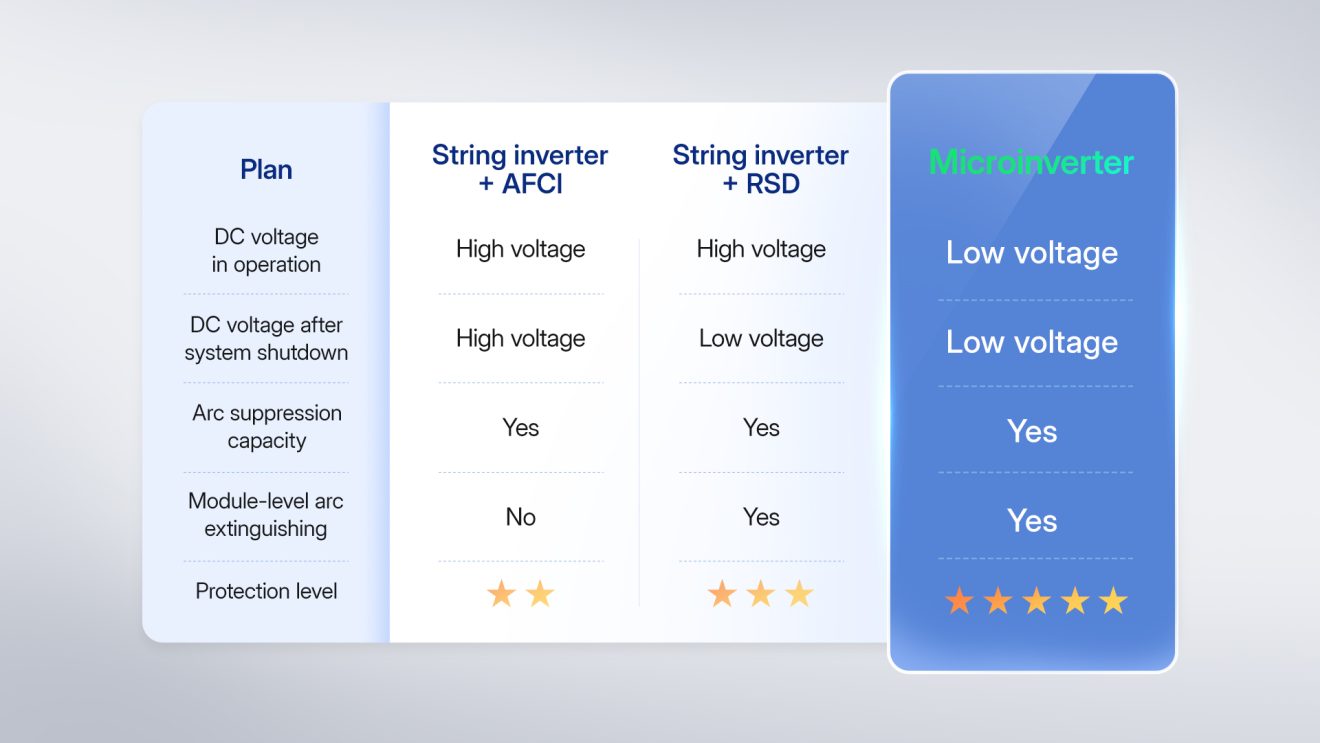 | Plan | String inverter + AFCI | String inverter + RSD | Microinverter |
|---|---|---|---|
| DC voltage in operation | High voltage | High voltage | Low voltage |
| DC voltage after system shutdown | High voltage | Low voltage | Low voltage |
| Arc suppression capacity | Yes | Yes | Yes |
| Module-level arc extinguishing | No | Yes | Yes |
| Protection level | ★★ | ★★★ | ★★★★★ |